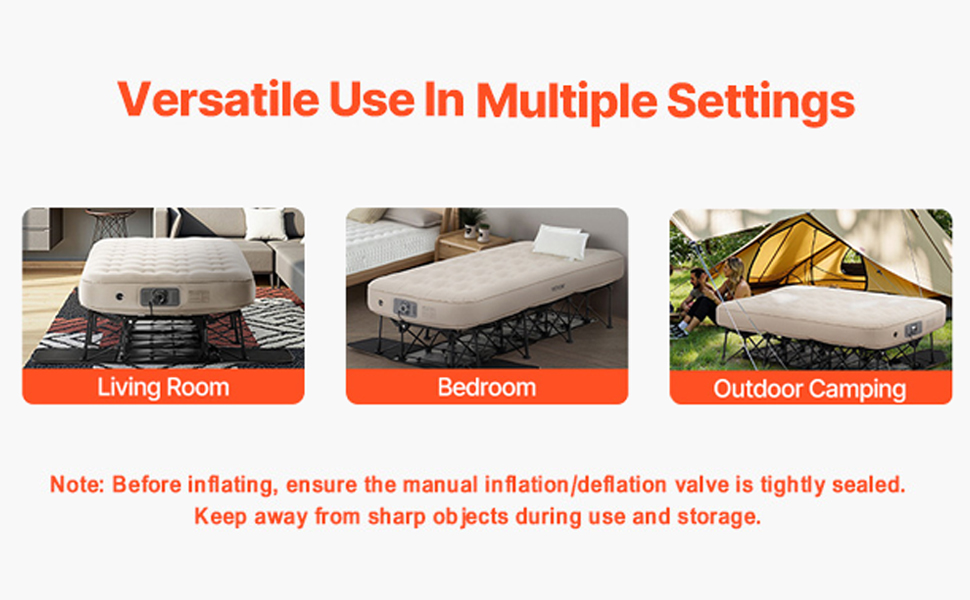 Versatile Use In Multiple Settings

Living Room

Bedroom

Outdoor Camping

Note: Before inflating, ensure the manual inflation/deflation valve is tightly sealed. Keep away from sharp objects during use and storage.